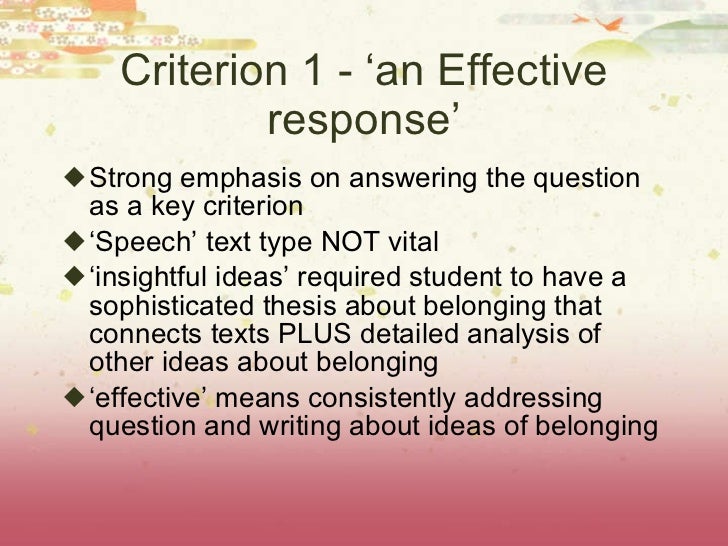 Criterion 1 - ‘an Effective response’

◆ Strong emphasis on answering the question as a key criterion
◆ ‘Speech’ text type NOT vital
◆ ‘insightful ideas’ required student to have a sophisticated thesis about belonging that connects texts PLUS detailed analysis of other ideas about belonging
◆ ‘effective’ means consistently addressing question and writing about ideas of belonging